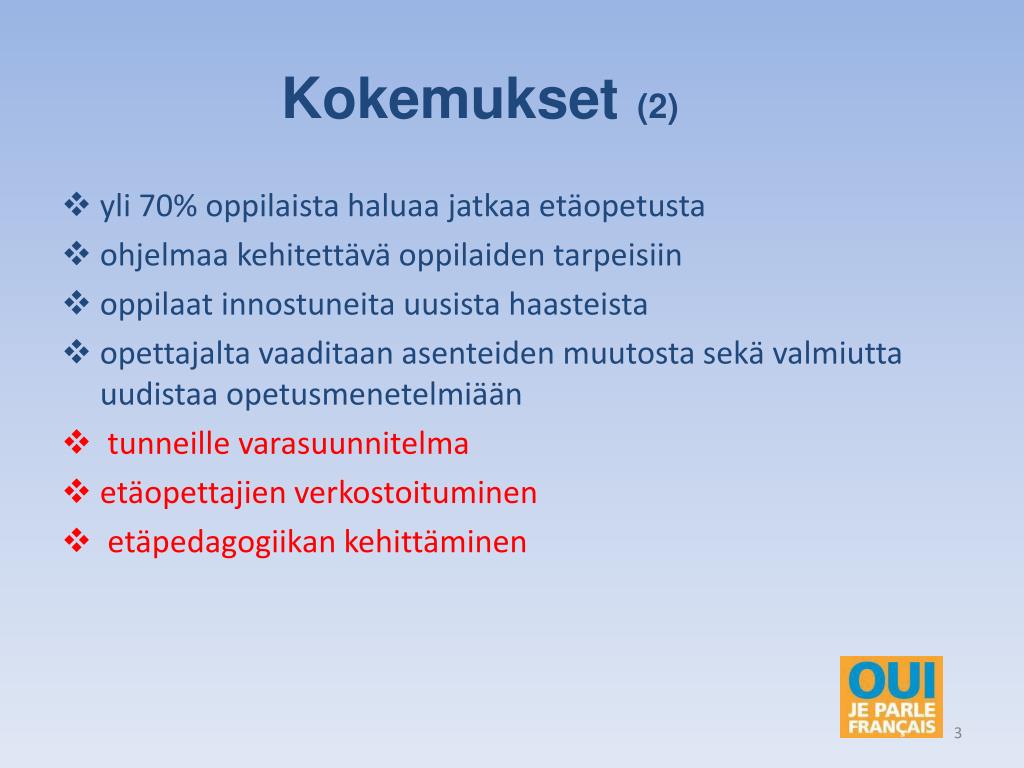 Kokemukset (2)

❖ yli 70% oppilaista haluaa jatkaa etäopetusta
❖ ohjelmaa kehitettävä oppilaiden tarpeisiin
❖ oppilaat innostuneita uusista haasteista
❖ opettajalta vaaditaan asenteiden muutosta sekä valmiutta uudistaa opetusmenetelmiään
❖ tunneille varasuunnitelma
❖ etäopettajien verkostoituminen
❖ etäpedagogiikan kehittäminen

OUI
JE PARLE
FRANÇAIS

3